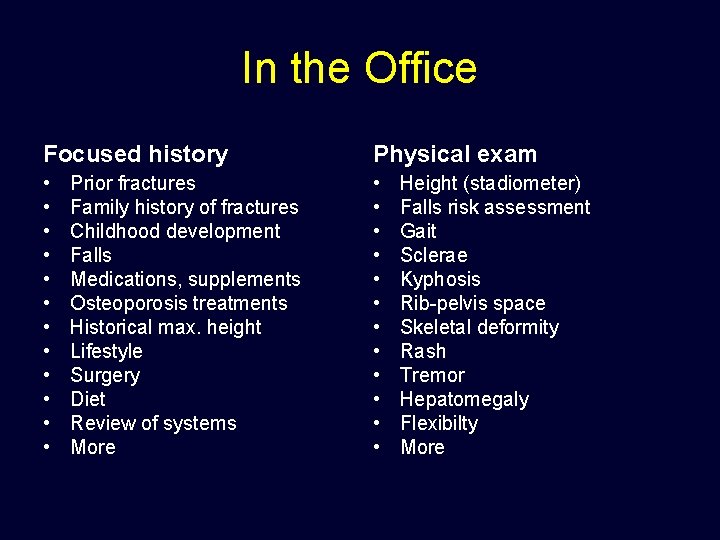 In the Office

Focused history
• Prior fractures
• Family history of fractures
• Childhood development
• Falls
• Medications, supplements
• Osteoporosis treatments
• Historical max. height
• Lifestyle
• Surgery
• Diet
• Review of systems
• More

Physical exam
• Height (stadiometer)
• Falls risk assessment
• Gait
• Sclerae
• Kyphosis
• Rib-pelvis space
• Skeletal deformity
• Rash
• Tremor
• Hepatomegaly
• Flexibilty
• More